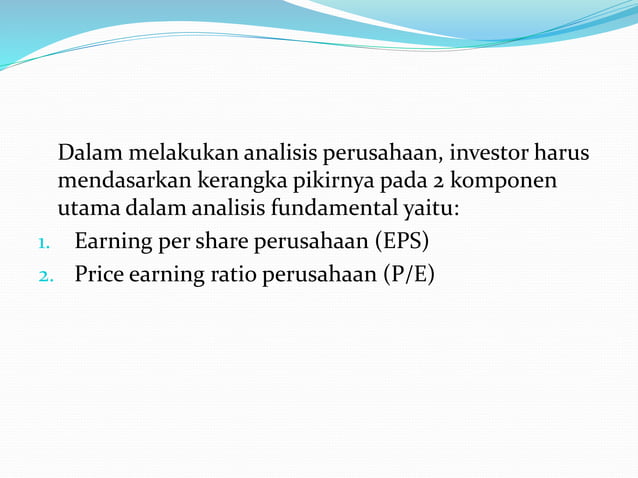 Dalam melakukan analisis perusahaan, investor harus mendasarkan kerangka pikirnya pada 2 komponen utama dalam analisis fundamental yaitu:

1. Earning per share perusahaan (EPS)
2. Price earning ratio perusahaan (P/E)